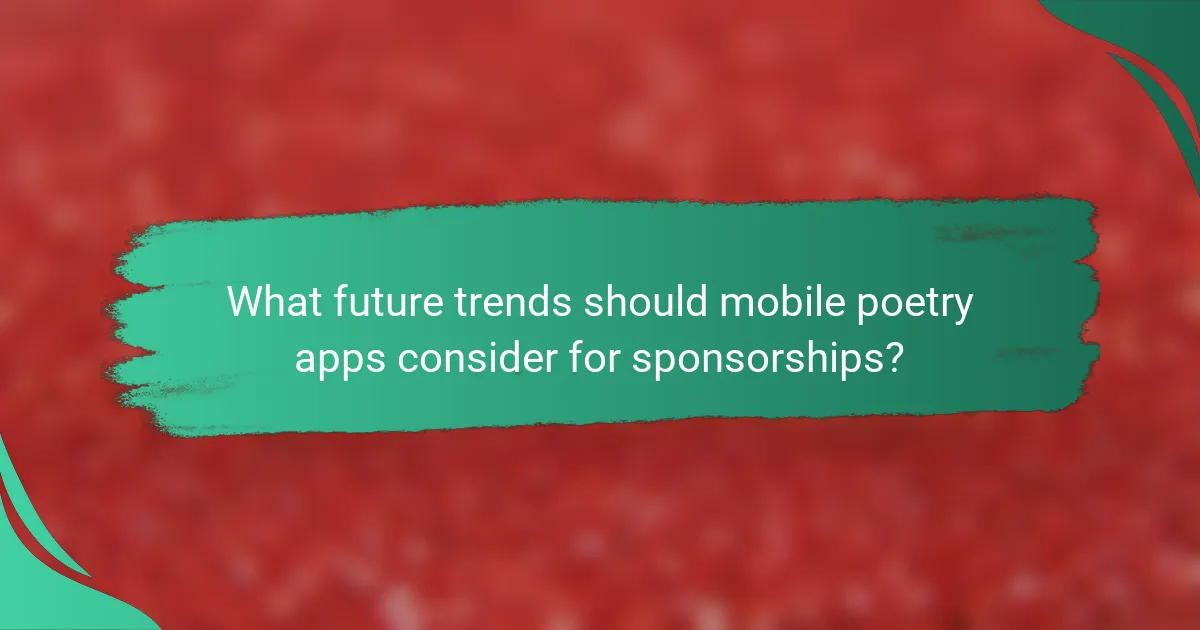 What future trends should mobile poetry apps consider for sponsorships?